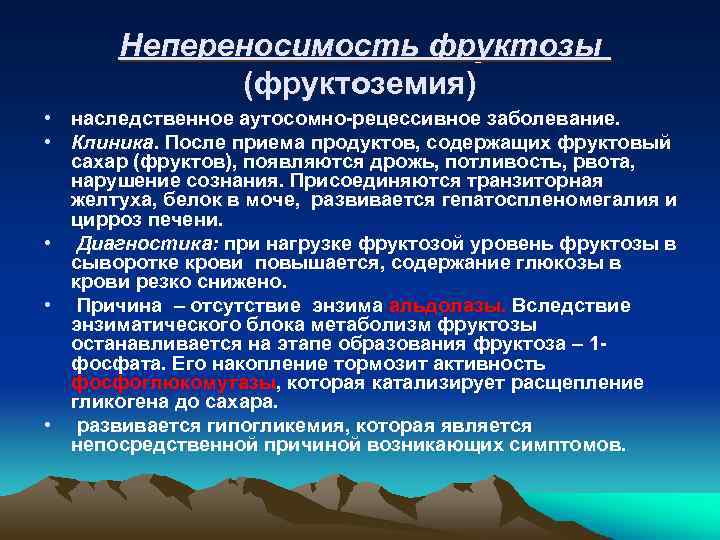 Непереносимость фруктозы
(фруктоземия)

• наследственное аутосомно-рецессивное заболевание.
• Клиника. После приема продуктов, содержащих фруктовый сахар (фруктов), появляются дрожь, потливость, рвота, нарушение сознания. Присоединяются транзиторная желтуха, белок в моче, развивается гепатоспленомегалия и цирроз печени.
• Диагностика: при нагрузке фруктозой уровень фруктозы в сыворотке крови повышается, содержание глюкозы в крови резко снижено.
• Причина – отсутствие энзима альдолазы. Вследствие энзиматического блока метаболизм фруктозы останавливается на этапе образования фруктоза – 1-фосфата. Его накопление тормозит активность фосфоглюкомутазы, которая катализирует расщепление гликогена до сахара.
• развивается гипогликемия, которая является непосредственной причиной возникающих симптомов.